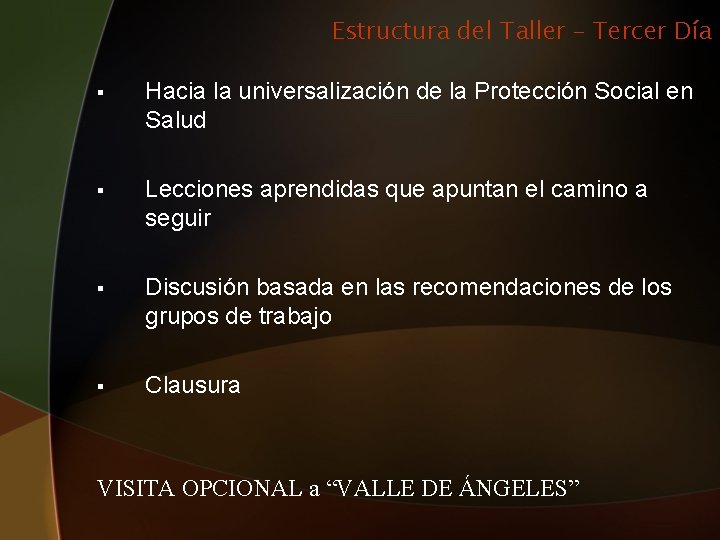 Estructura del Taller – Tercer Día

▪ Hacia la universalización de la Protección Social en Salud

▪ Lecciones aprendidas que apuntan el camino a seguir

▪ Discusión basada en las recomendaciones de los grupos de trabajo

▪ Clausura

VISITA OPCIONAL a “VALLE DE ÁNGELES”